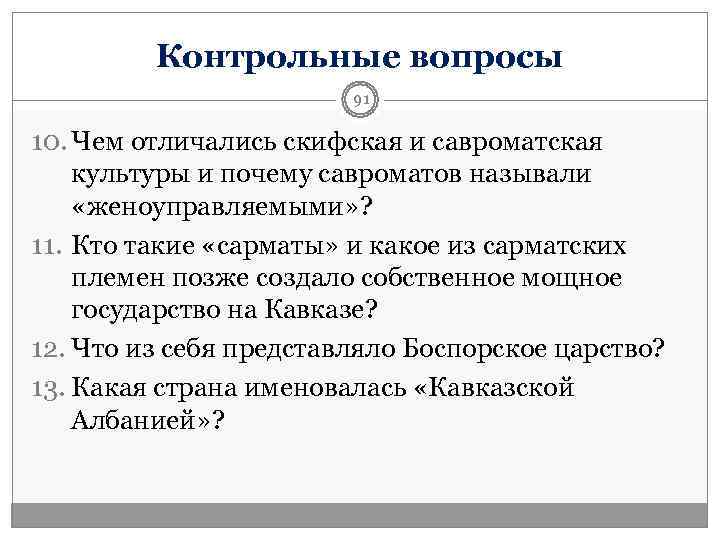 Контрольные вопросы

91

10. Чем отличались скифская и савроматская культуры и почему савроматов называли «женоуправляемыми»?

11. Кто такие «сарматы» и какое из сарматских племен позже создало собственное мощное государство на Кавказе?

12. Что из себя представляло Боспорское царство?

13. Какая страна именовалась «Кавказской Албанией»?